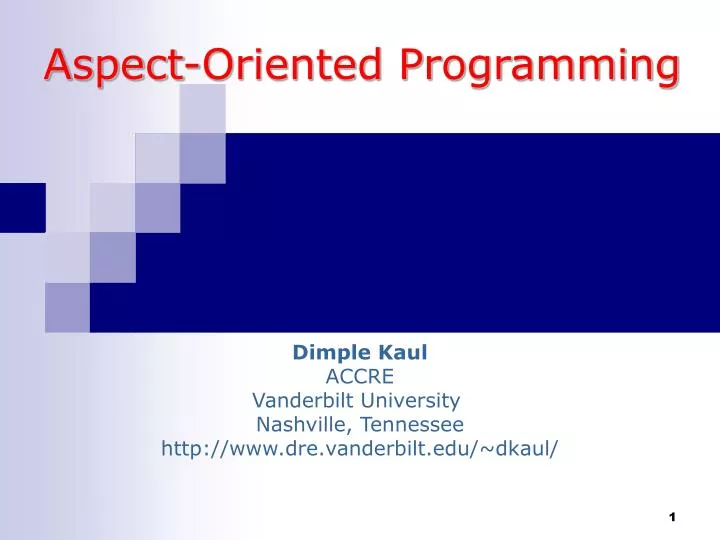 Aspect-Oriented Programming

Dimple Kaul
ACCRE
Vanderbilt University
Nashville, Tennessee
http://www.dre.vanderbilt.edu/~dkaul/

1